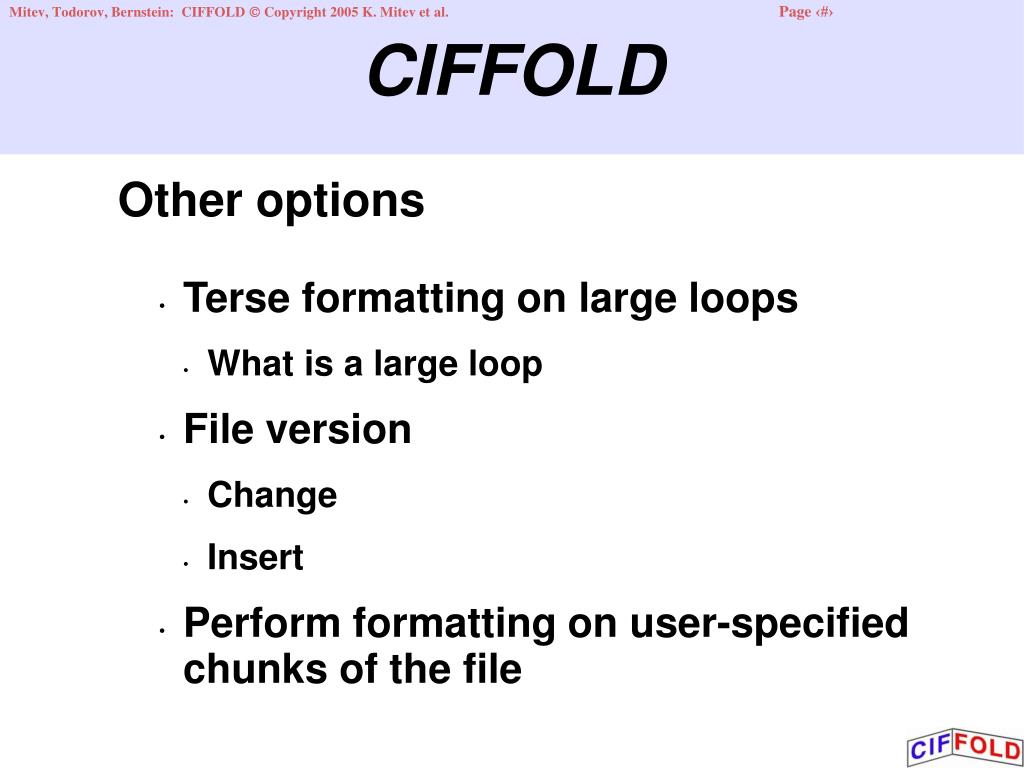 Mitev, Todorov, Bernstein: CIFFOLD © Copyright 2005 K. Mitev et al.

Page ‹#›

CIFFOLD

Other options

• Terse formatting on large loops
  • What is a large loop
• File version
  • Change
  • Insert
• Perform formatting on user-specified chunks of the file

CIFFOLD